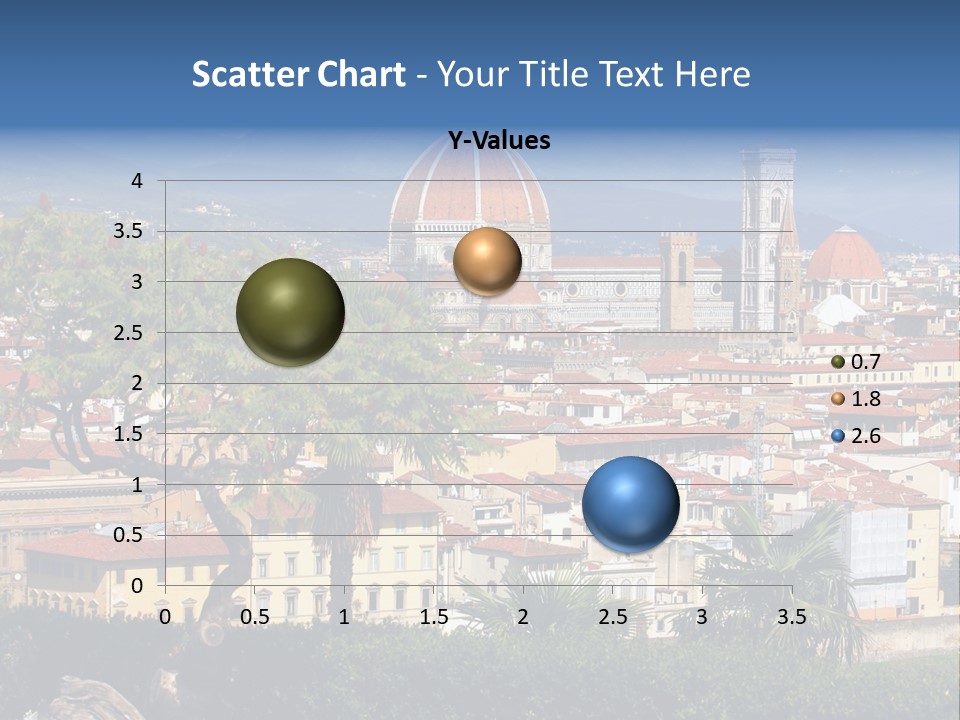 Scatter Chart - Your Title Text Here

Y-Values

4
3.5
3
2.5
2
1.5
1
0.5
0

0 0.5 1 1.5 2 2.5 3 3.5

0.7
1.8
2.6